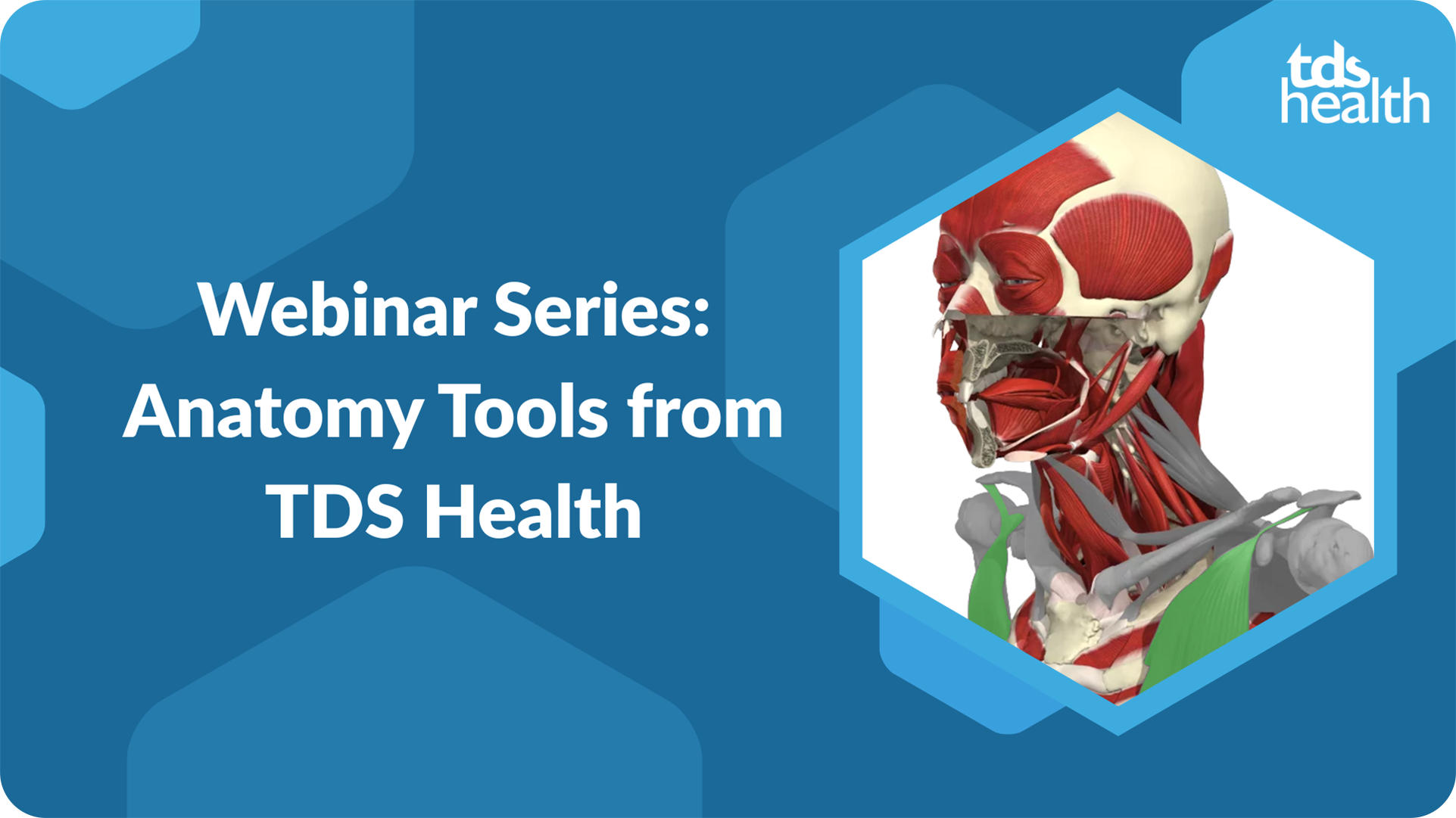 tds health

Webinar Series: Anatomy Tools from TDS Health